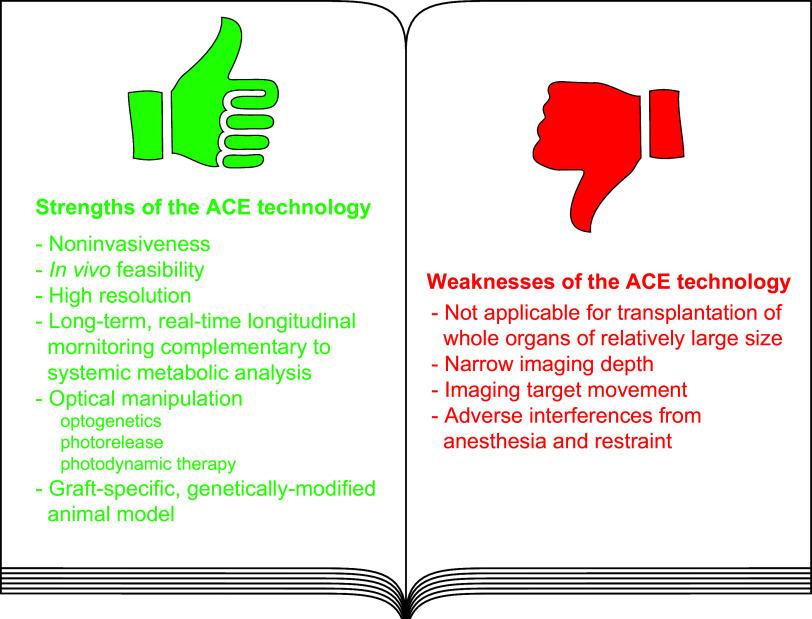 Strengths of the ACE technology

- Noninvasiveness
- In vivo feasibility
- High resolution
- Long-term, real-time longitudinal mornitoring complementary to systemic metabolic analysis
- Optical manipulation
optogenetics
photorelease
photodynamic therapy
- Graft-specific, genetically-modified animal model

Weaknesses of the ACE technology

- Not applicable for transplantation of whole organs of relatively large size
- Narrow imaging depth
- Imaging target movement
- Adverse interferences from anesthesia and restraint